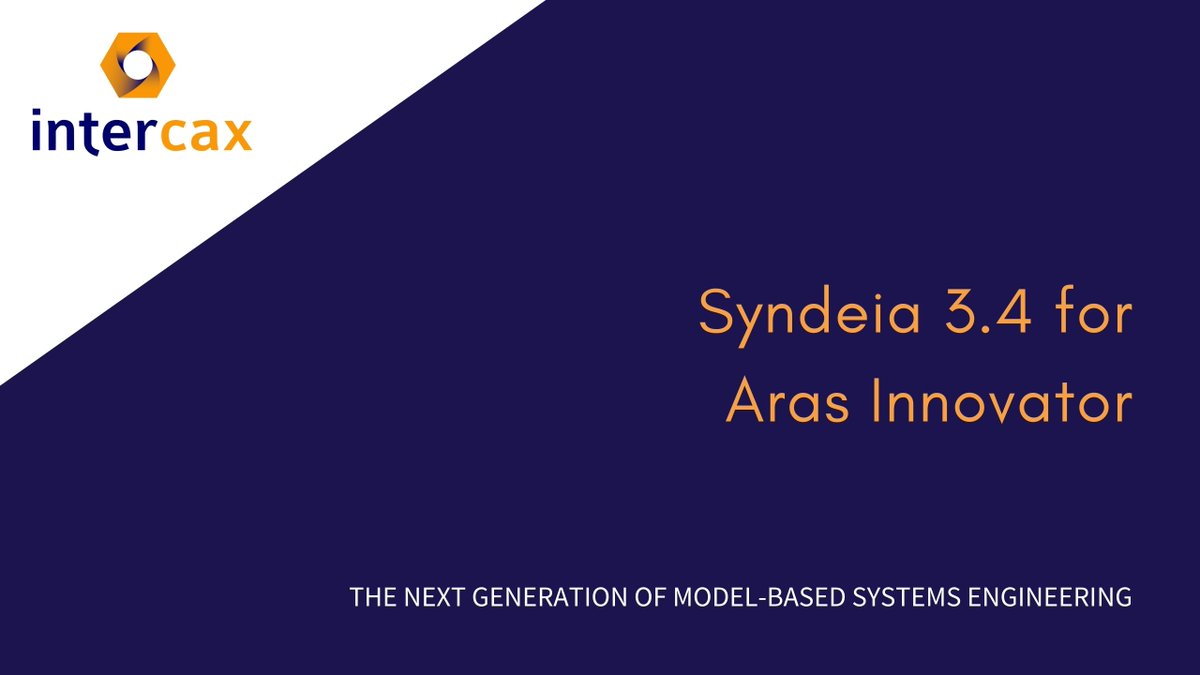 intercax

Syndeia 3.4 for Aras Innovator

THE NEXT GENERATION OF MODEL-BASED SYSTEMS ENGINEERING